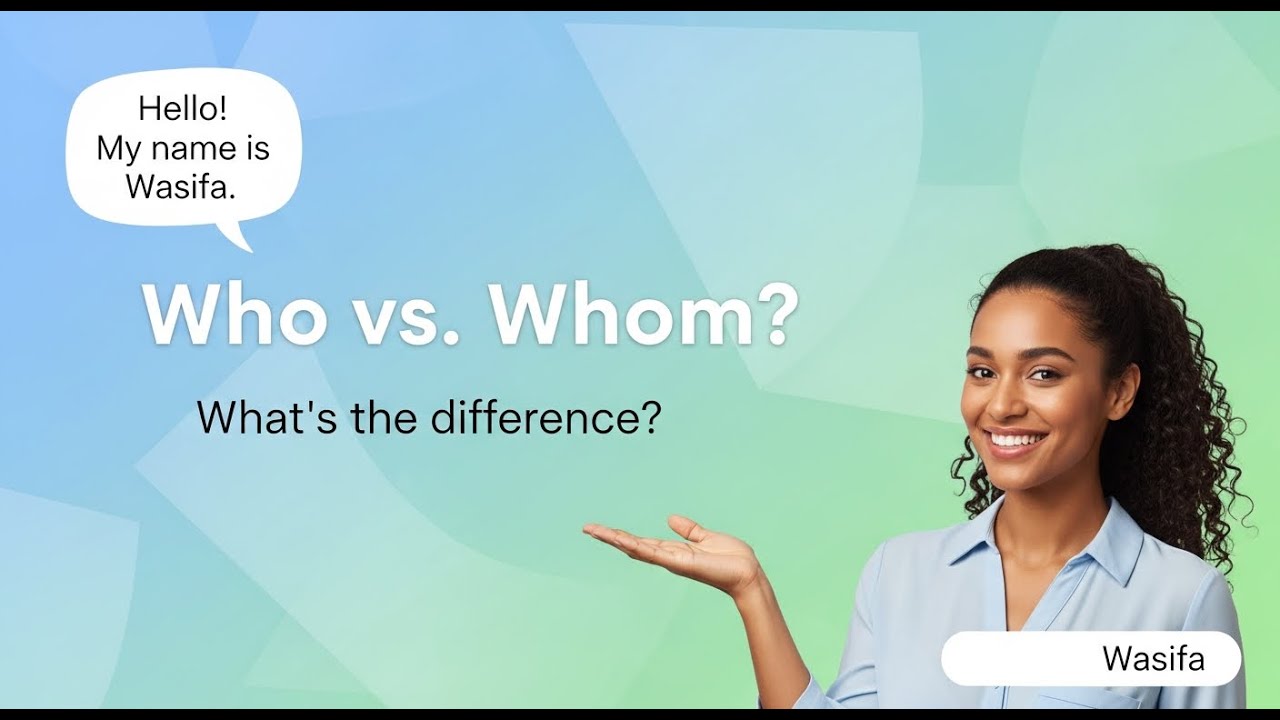 Hello!
My name is
Wasifa.

Who vs. Whom?

What's the difference?

Wasifa